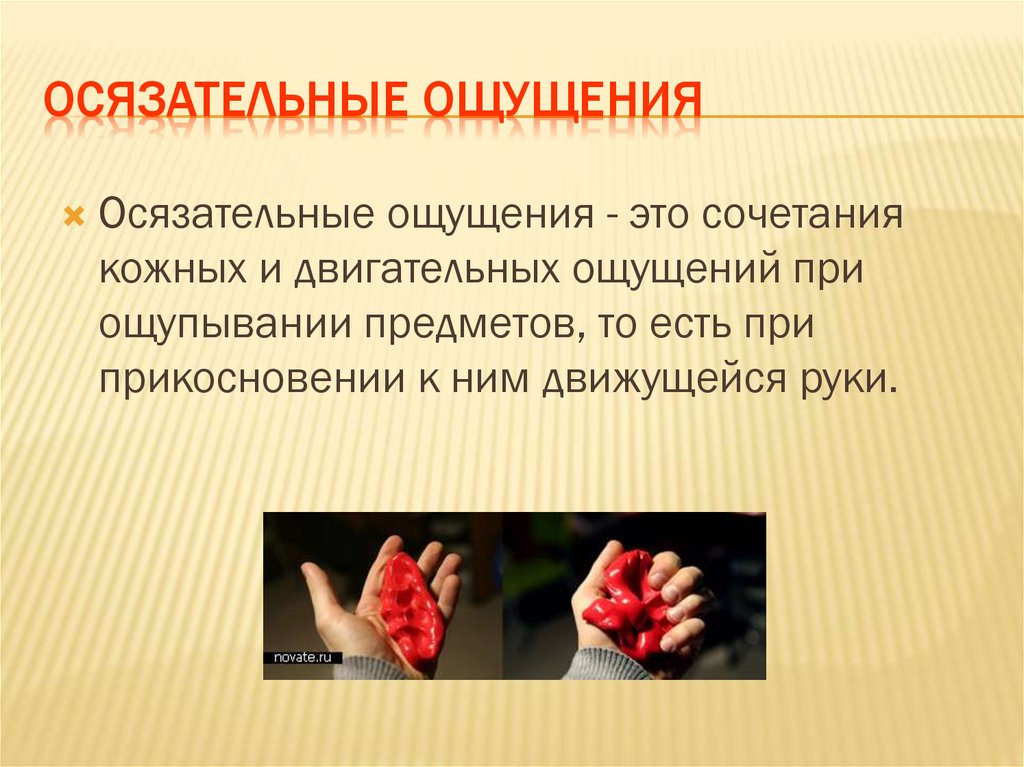 ОСЯЗАТЕЛЬНЫЕ ОЩУЩЕНИЯ

Осязательные ощущения - это сочетания кожных и двигательных ощущений при ощупывании предметов, то есть при прикосновении к ним движущейся руки.

novate.ru